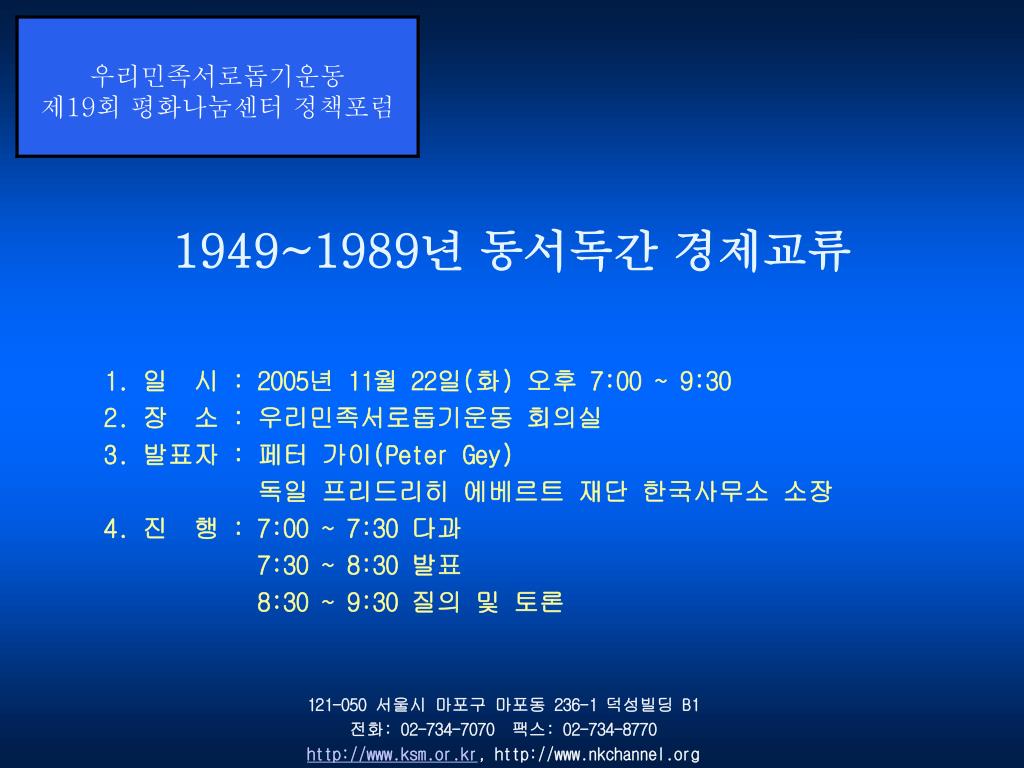 우리민족서로돕기운동
제19회 평화나눔센터 정책포럼

1949~1989년 동서독간 경제교류

1. 일 시 : 2005년 11월 22일(화) 오후 7:00 ~ 9:30
2. 장 소 : 우리민족서로돕기운동 회의실
3. 발표자 : 페터 가이(Peter Gey)
독일 프리드리히 에베르트 재단 한국사무소 소장
4. 진 행 : 7:00 ~ 7:30 다과
7:30 ~ 8:30 발표
8:30 ~ 9:30 질의 및 토론

121-050 서울시 마포구 마포동 236-1 덕성빌딩 B1
전화: 02-734-7070 팩스: 02-734-8770
http://www.ksm.or.kr, http://www.nkchannel.org